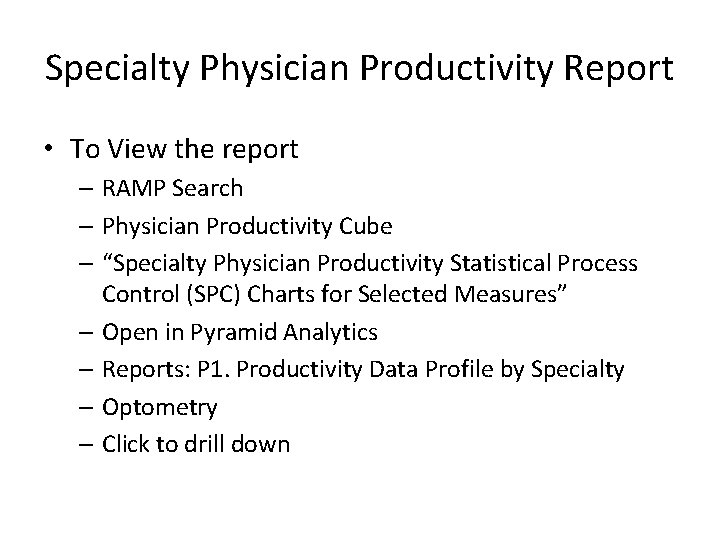 Specialty Physician Productivity Report

• To View the report
– RAMP Search
– Physician Productivity Cube
– “Specialty Physician Productivity Statistical Process Control (SPC) Charts for Selected Measures”
– Open in Pyramid Analytics
– Reports: P1. Productivity Data Profile by Specialty
– Optometry
– Click to drill down